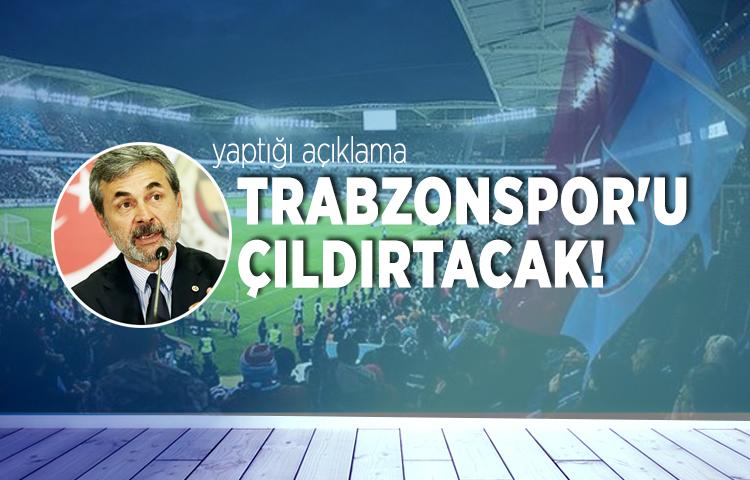 yaptığı açıklama
TRABZONSPOR'U ÇILDIRTACAK!